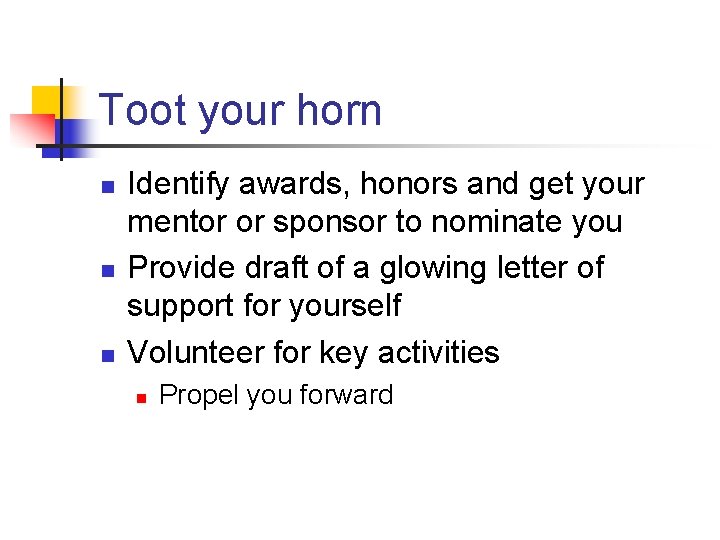 Toot your horn

- Identify awards, honors and get your mentor or sponsor to nominate you
- Provide draft of a glowing letter of support for yourself
- Volunteer for key activities
    - Propel you forward